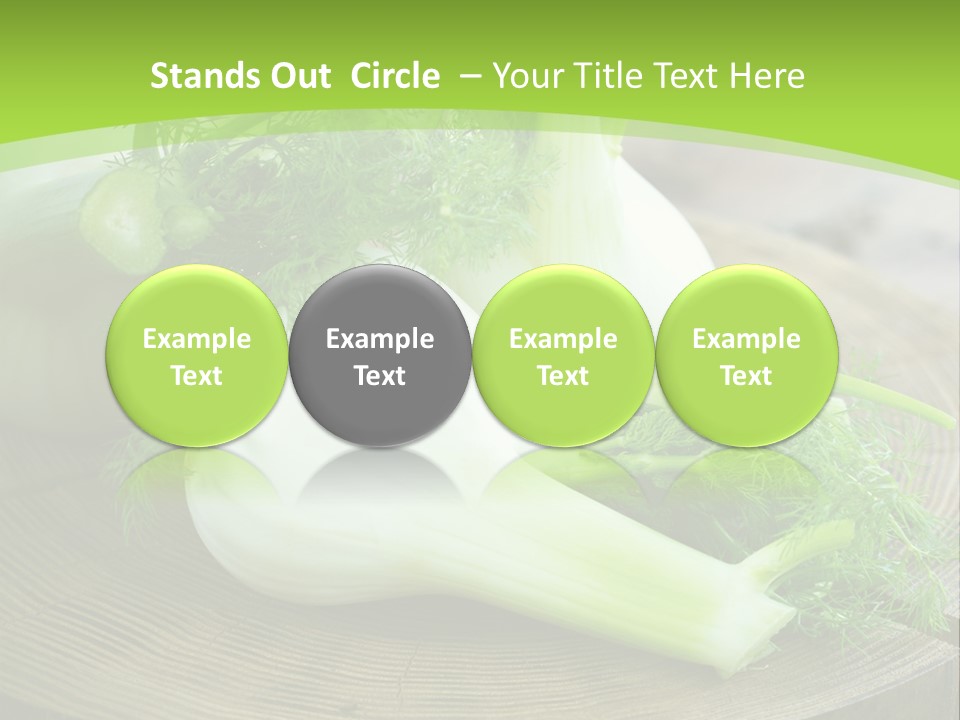 Stands Out Circle – Your Title Text Here

Example Text

Example Text

Example Text

Example Text